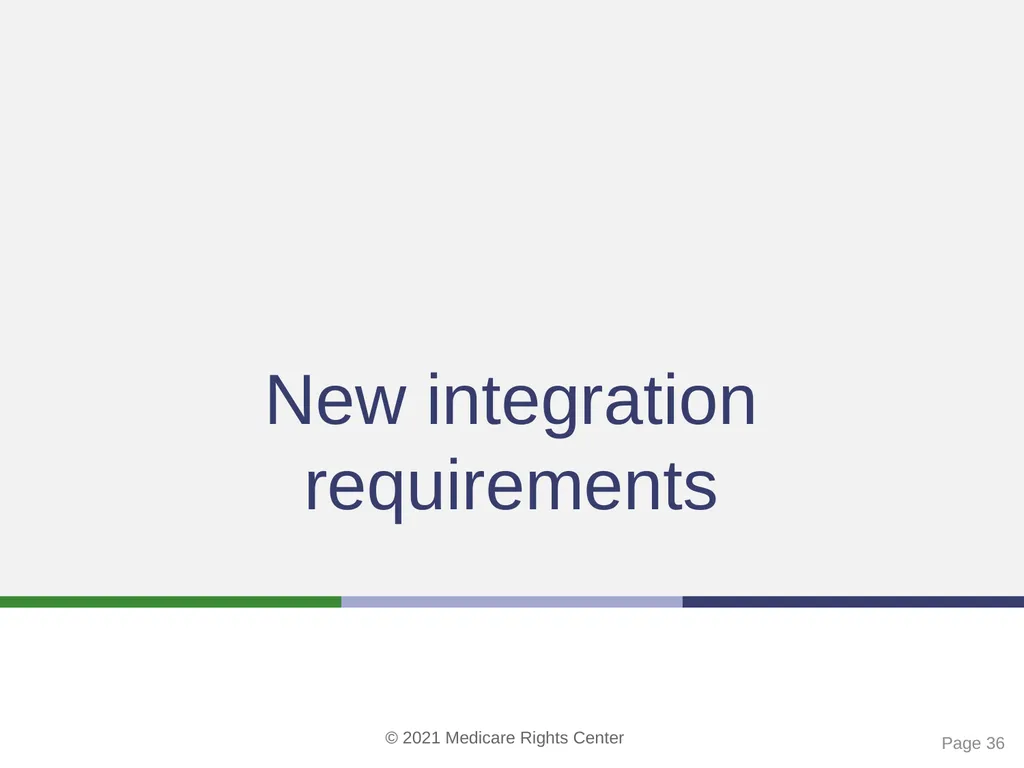 New integration requirements

© 2021 Medicare Rights Center

Page 36